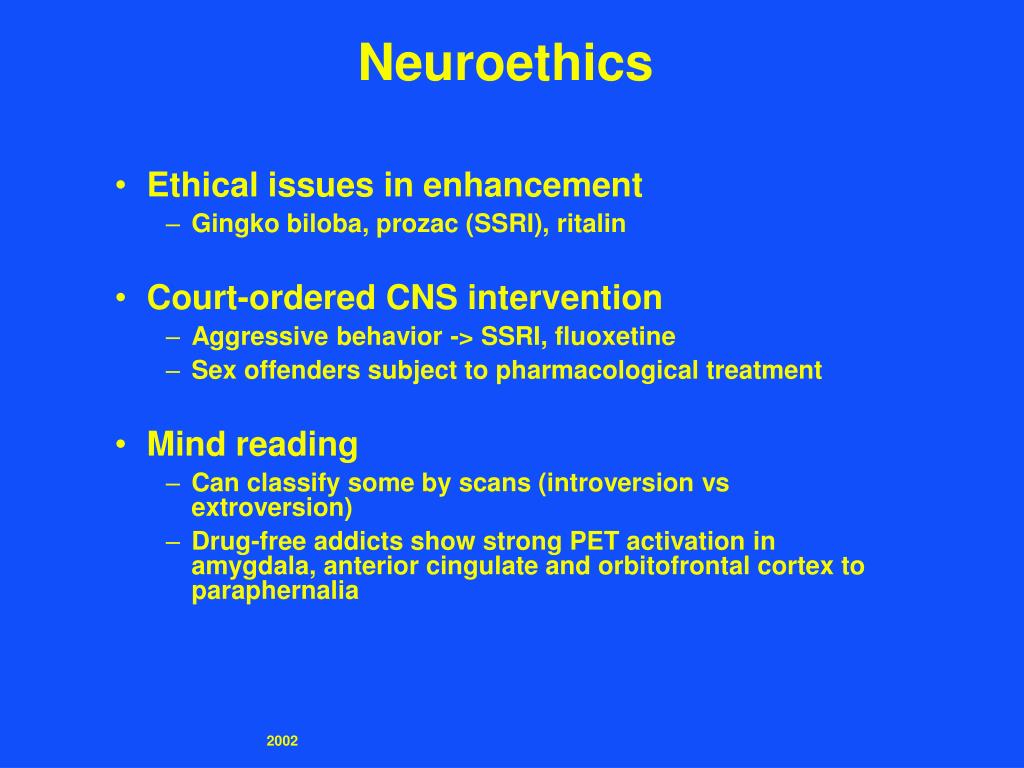 Neuroethics

• Ethical issues in enhancement
– Gingko biloba, prozac (SSRI), ritalin

• Court-ordered CNS intervention
– Aggressive behavior -> SSRI, fluoxetine
– Sex offenders subject to pharmacological treatment

• Mind reading
– Can classify some by scans (introversion vs extroversion)
– Drug-free addicts show strong PET activation in amygdala, anterior cingulate and orbitofrontal cortex to paraphernalia

2002